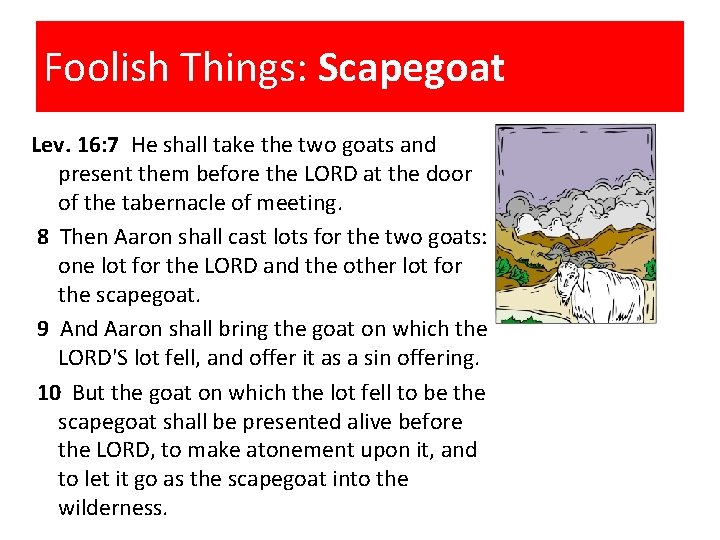 Foolish Things: Scapegoat

Lev. 16:7 He shall take the two goats and present them before the LORD at the door of the tabernacle of meeting.

8 Then Aaron shall cast lots for the two goats: one lot for the LORD and the other lot for the scapegoat.

9 And Aaron shall bring the goat on which the LORD'S lot fell, and offer it as a sin offering.

10 But the goat on which the lot fell to be the scapegoat shall be presented alive before the LORD, to make atonement upon it, and to let it go as the scapegoat into the wilderness.